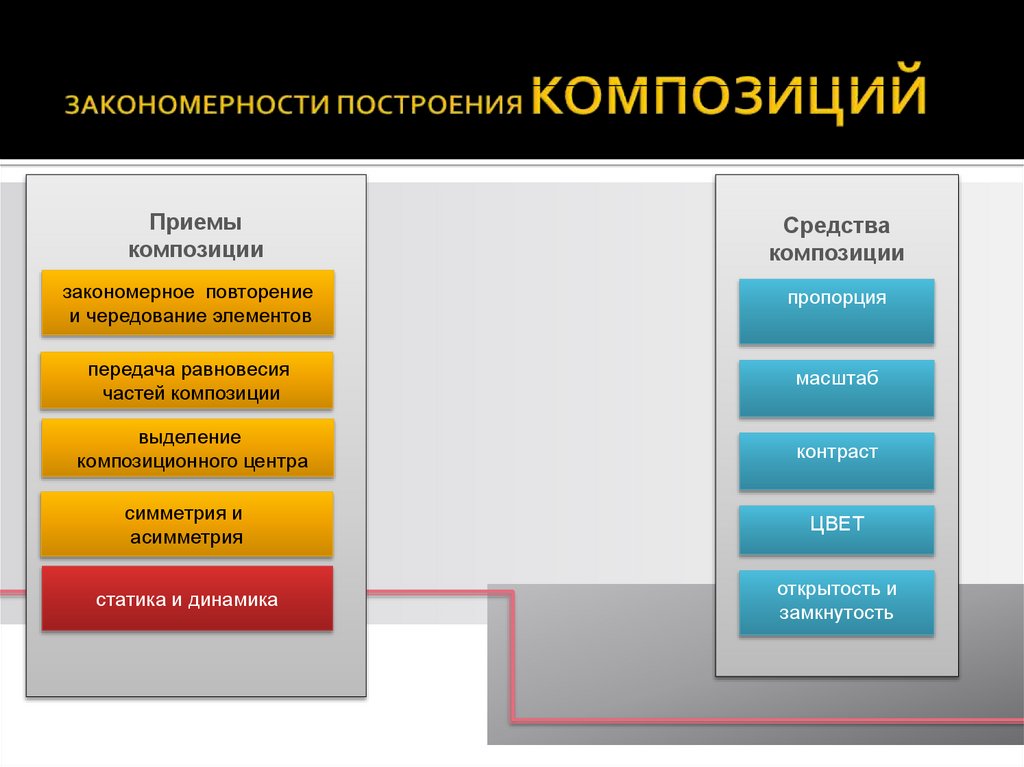 ЗАКОНОМЕРНОСТИ ПОСТРОЕНИЯ КОМПОЗИЦИЙ

Приемы композиции

закономерное повторение и чередование элементов

передача равновесия частей композиции

выделение композиционного центра

симметрия и асимметрия

статика и динамика

Средства композиции

пропорция

масштаб

контраст

ЦВЕТ

открытость и замкнутость